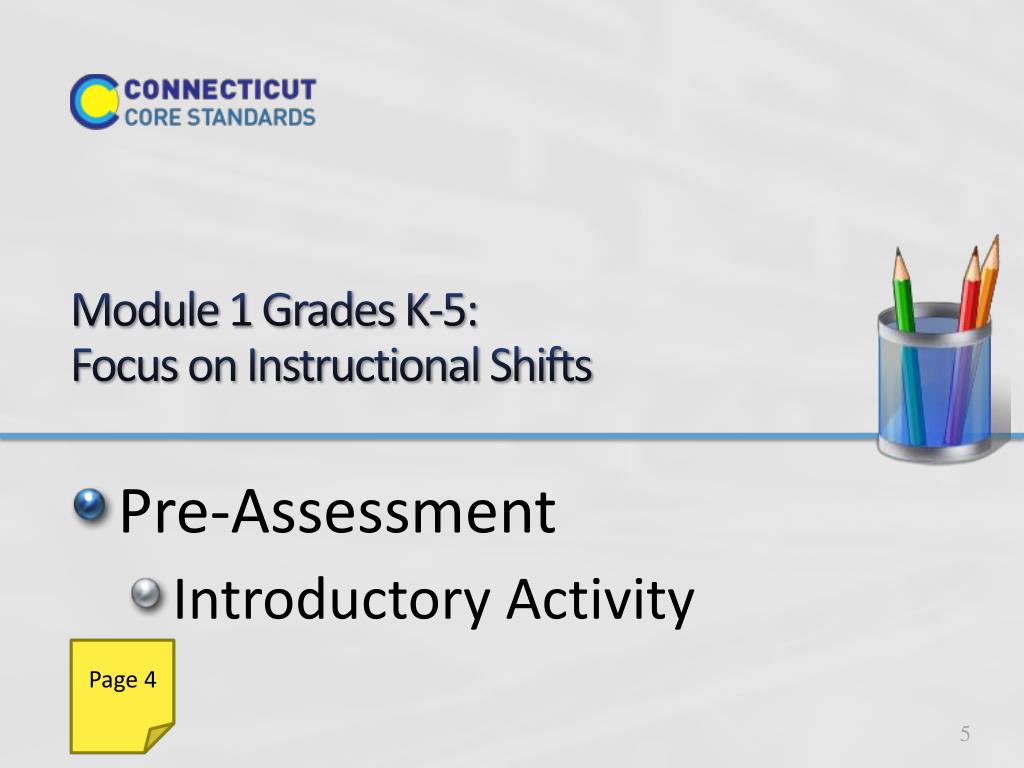 CONNECTICUT
CORE STANDARDS

Module 1 Grades K-5:
Focus on Instructional Shifts

Pre-Assessment

Introductory Activity

Page 4

5